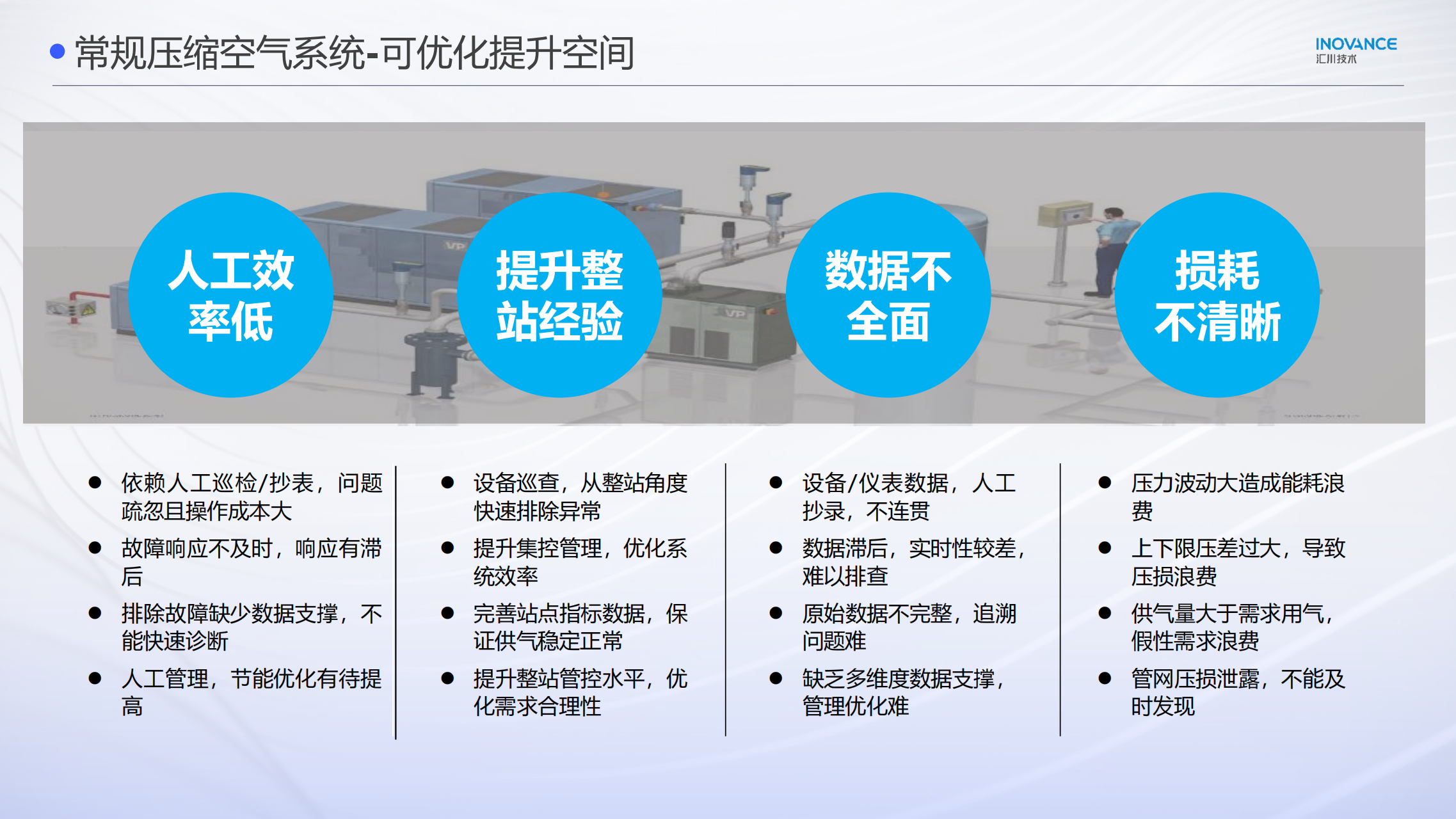 常规压缩空气系统-可优化提升空间

INOVANCE
汇川技术

人工效率低

提升整站经验

数据不全面

损耗不清晰

- 依赖人工巡检/抄表，问题疏忽且操作成本大
- 故障响应不及时，响应有滞后
- 排除故障缺少数据支撑，不能快速诊断
- 人工管理，节能优化有待提高

- 设备巡查，从整站角度快速排除异常
- 提升集控管理，优化系统效率
- 完善站点指标数据，保证供气稳定正常
- 提升整站管控水平，优化需求合理性

- 设备/仪表数据，人工抄录，不连贯
- 数据滞后，实时性较差，难以排查
- 原始数据不完整，追溯问题难
- 缺乏多维度数据支撑，管理优化难

- 压力波动大造成能耗浪费
- 上下限压差过大，导致压损浪费
- 供气量大于需求用气，假性需求浪费
- 管网压损泄露，不能及时发现